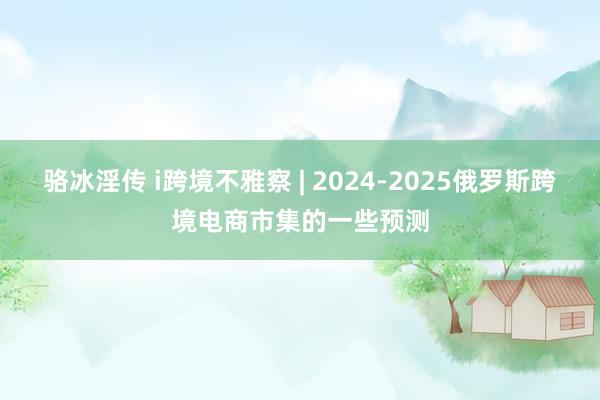 骆冰淫传 i跨境不雅察 | 2024-2025俄罗斯跨境电商市集的一些预测